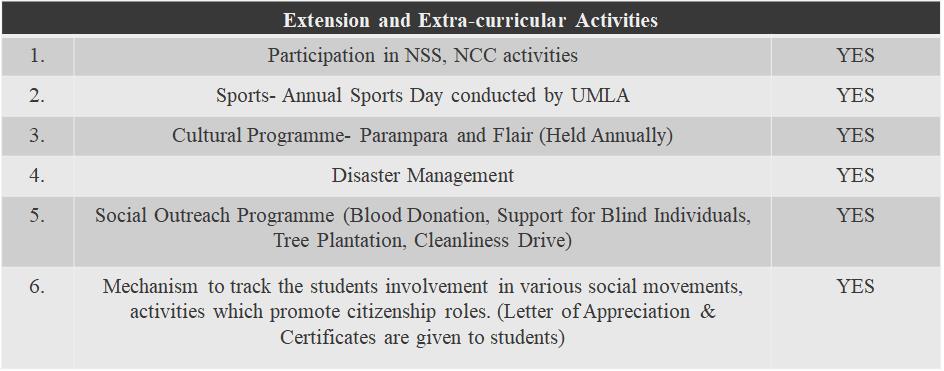 | Extension and Extra-curricular Activities | | |
|---|---|---|
| 1. | Participation in NSS, NCC activities | YES |
| 2. | Sports- Annual Sports Day conducted by UMLA | YES |
| 3. | Cultural Programme- Parampara and Flair (Held Annually) | YES |
| 4. | Disaster Management | YES |
| 5. | Social Outreach Programme (Blood Donation, Support for Blind Individuals, Tree Plantation, Cleanliness Drive) | YES |
| 6. | Mechanism to track the students involvement in various social movements, activities which promote citizenship roles. (Letter of Appreciation & Certificates are given to students) | YES |